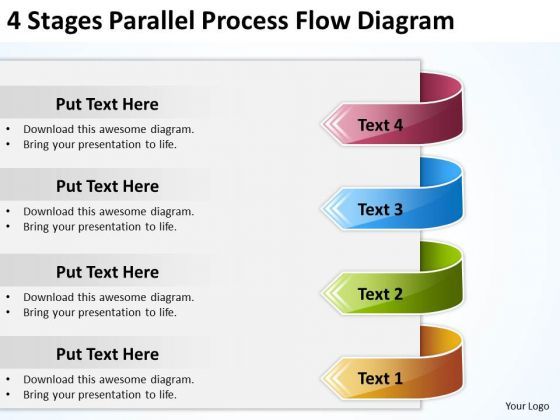 4 Stages Parallel Process Flow Diagram

Put Text Here
• Download this awesome diagram.
• Bring your presentation to life.

Text 4

Put Text Here
• Download this awesome diagram.
• Bring your presentation to life.

Text 3

Put Text Here
• Download this awesome diagram.
• Bring your presentation to life.

Text 2

Put Text Here
• Download this awesome diagram.
• Bring your presentation to life.

Text 1

Your Logo